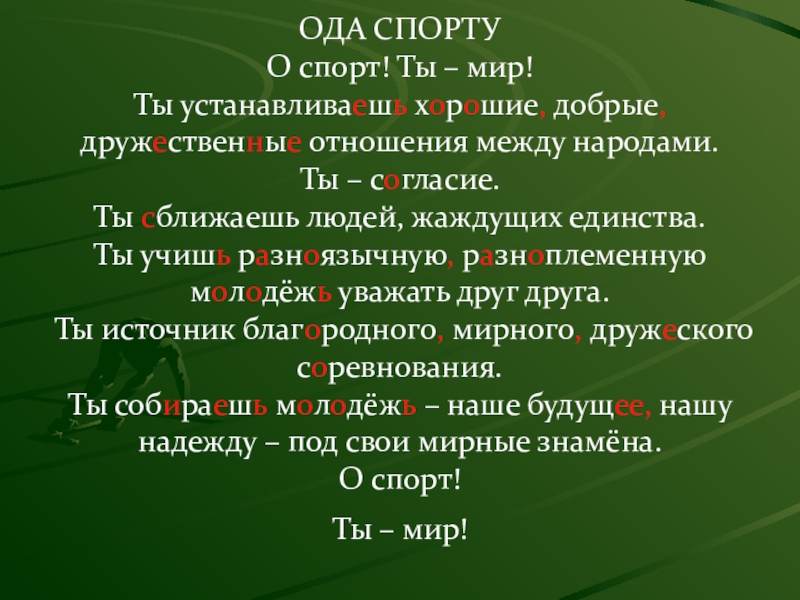 ОДА СПОРТУ
О спорт! Ты – мир!
Ты устанавливаешь хорошие, добрые, дружественные отношения между народами.
Ты – согласие.
Ты сближаешь людей, жаждущих единства.
Ты учишь разноязычную, разноплеменную молодёжь уважать друг друга.
Ты источник благородного, мирного, дружеского соревнования.
Ты собираешь молодёжь – наше будущее, нашу надежду – под свои мирные знамёна.
О спорт!

Ты – мир!